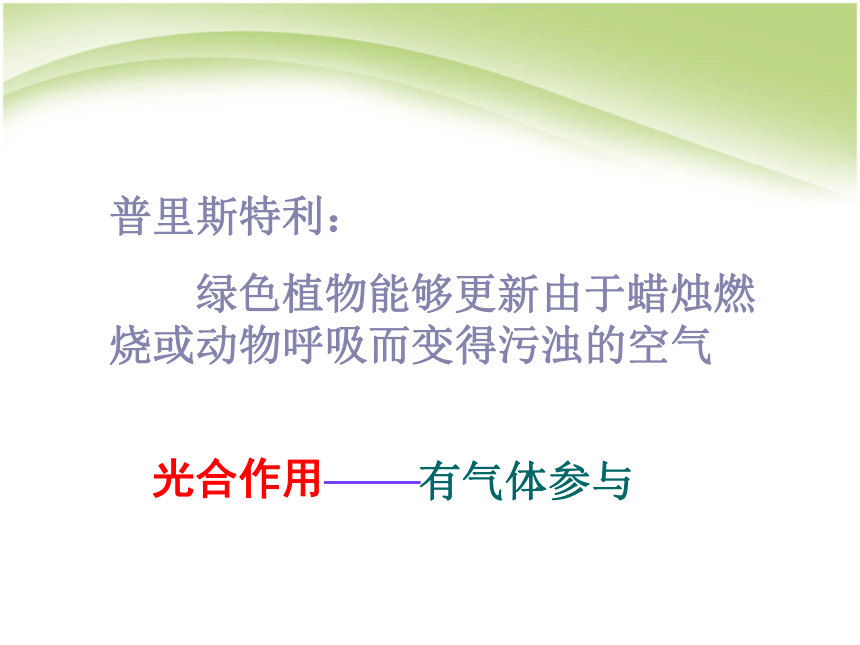 普里斯特利：

绿色植物能够更新由于蜡烛燃烧或动物呼吸而变得污浊的空气

光合作用——有气体参与